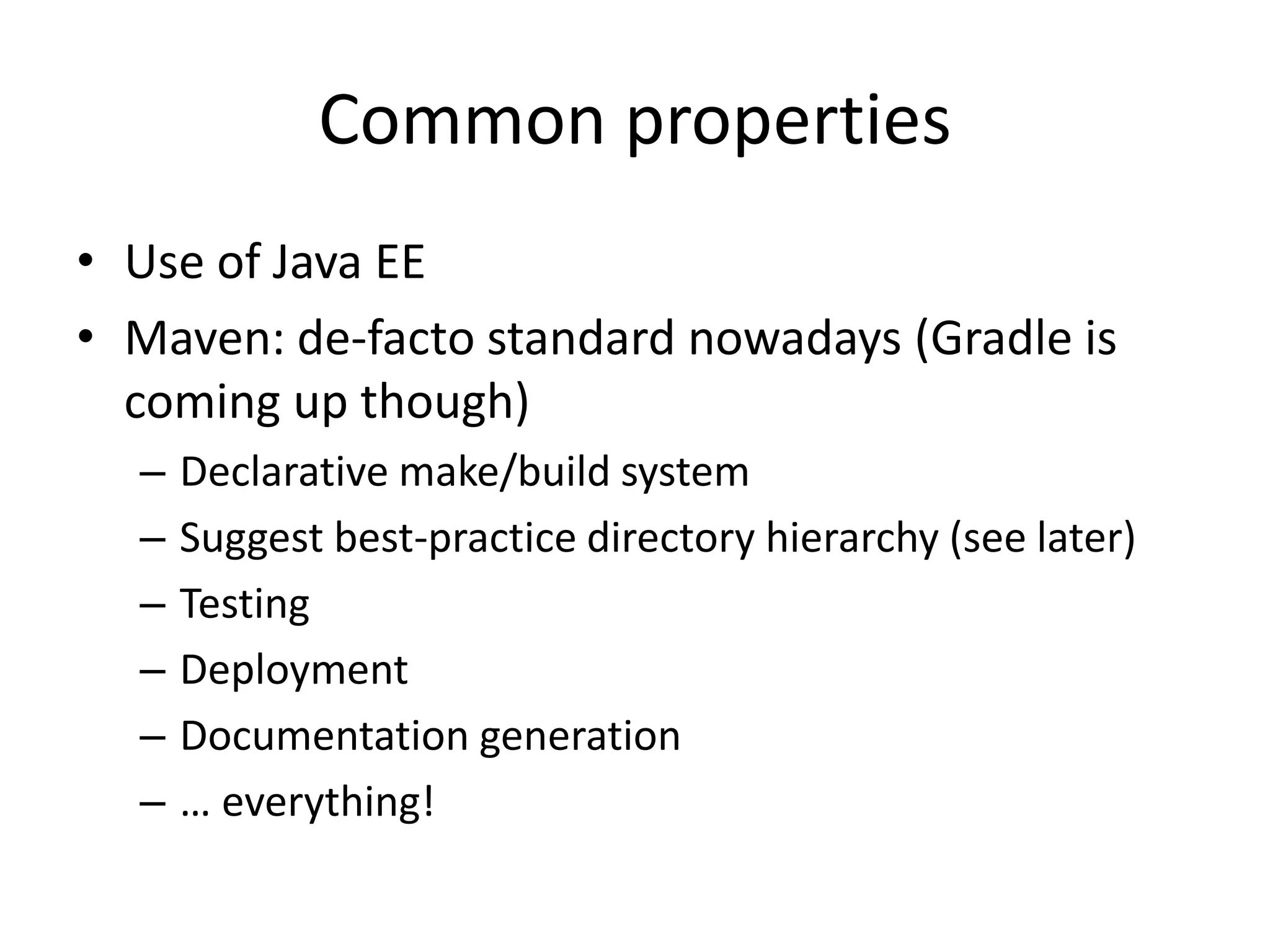 Common properties

• Use of Java EE
• Maven: de-facto standard nowadays (Gradle is coming up though)
– Declarative make/build system
– Suggest best-practice directory hierarchy (see later)
– Testing
– Deployment
– Documentation generation
– … everything!